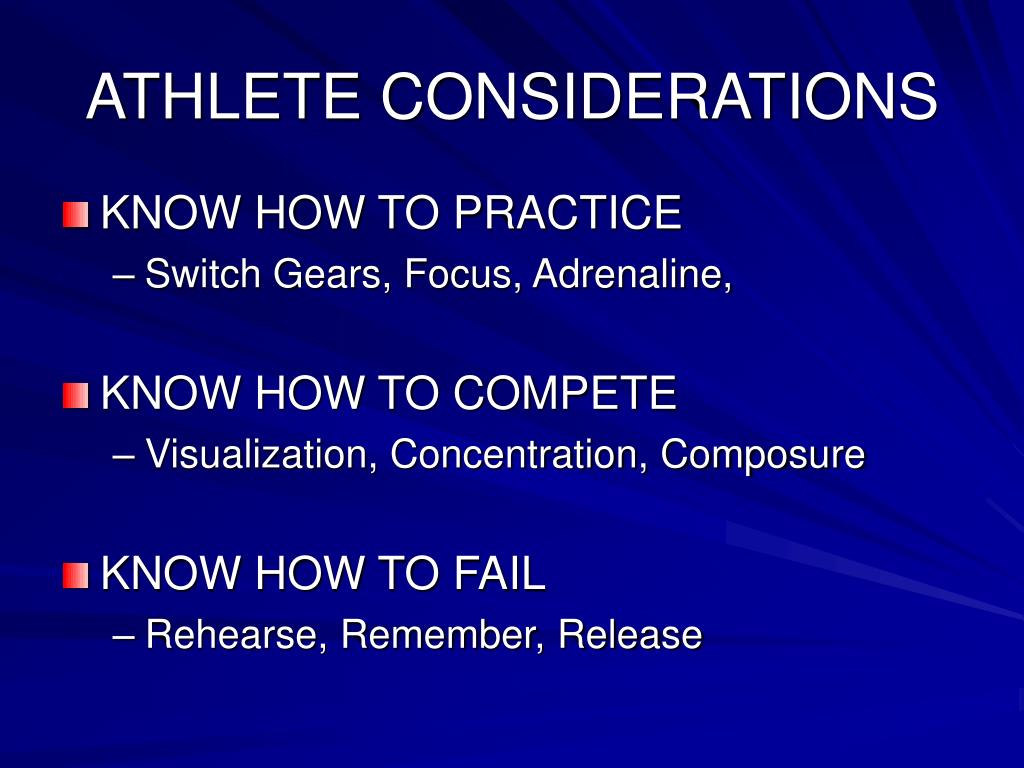 ATHLETE CONSIDERATIONS

KNOW HOW TO PRACTICE
– Switch Gears, Focus, Adrenaline,

KNOW HOW TO COMPETE
– Visualization, Concentration, Composure

KNOW HOW TO FAIL
– Rehearse, Remember, Release